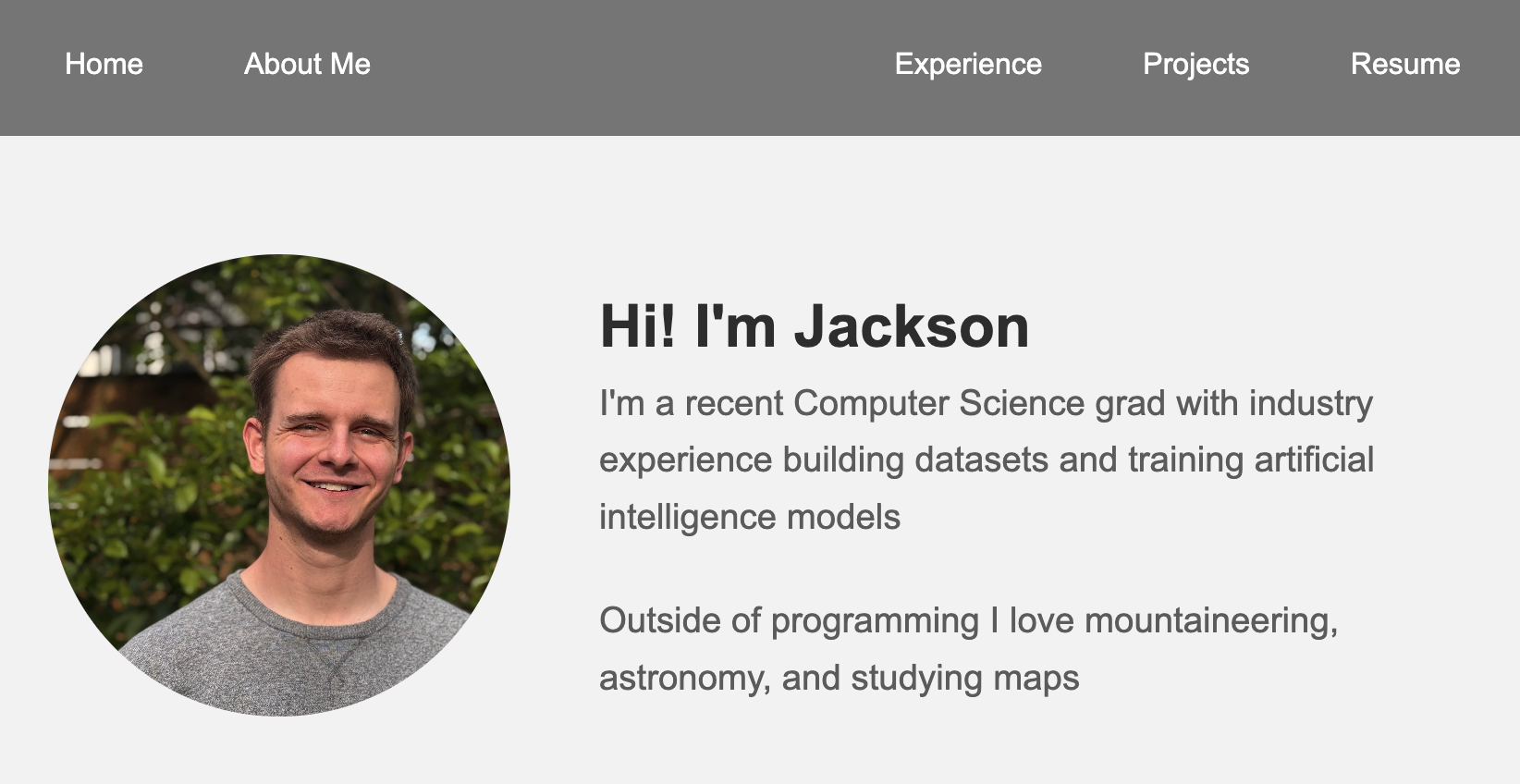 Home About Me Experience Projects Resume

Hi! I'm Jackson

I'm a recent Computer Science grad with industry experience building datasets and training artificial intelligence models

Outside of programming I love mountaineering, astronomy, and studying maps